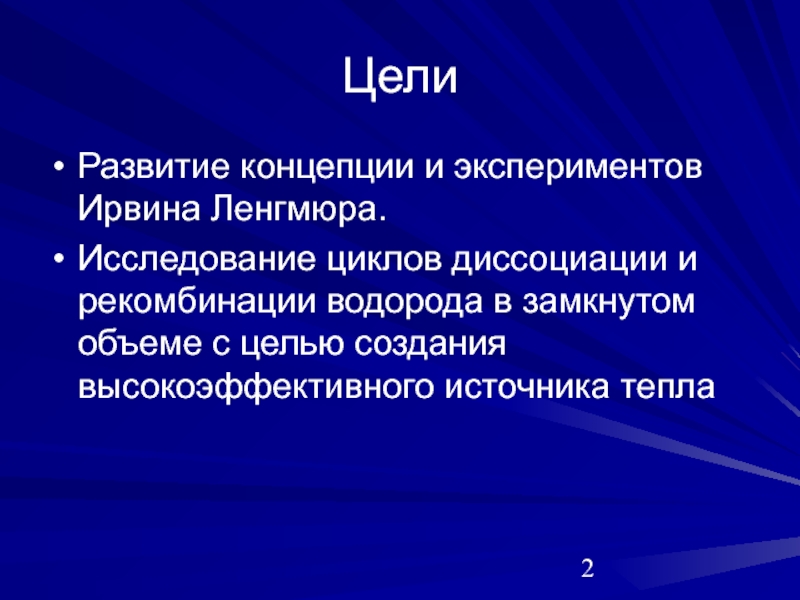 Цели

• Развитие концепции и экспериментов Ирвина Ленгмюра.

• Исследование циклов диссоциации и рекомбинации водорода в замкнутом объеме с целью создания высокоэффективного источника тепла

2